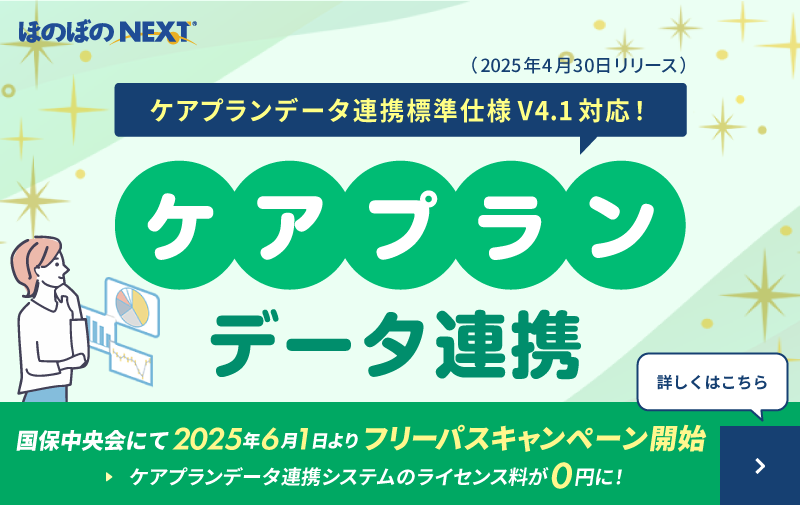 ほのぼのNEXT

（2025年4月30日リリース）

ケアプランデータ連携標準仕様 V4.1 対応！

ケアプラン

データ連携

詳しくはこちら

国保中央会にて 2025年6月1日より フリーパスキャンペーン開始

ケアプランデータ連携システムのライセンス料が 0円に！